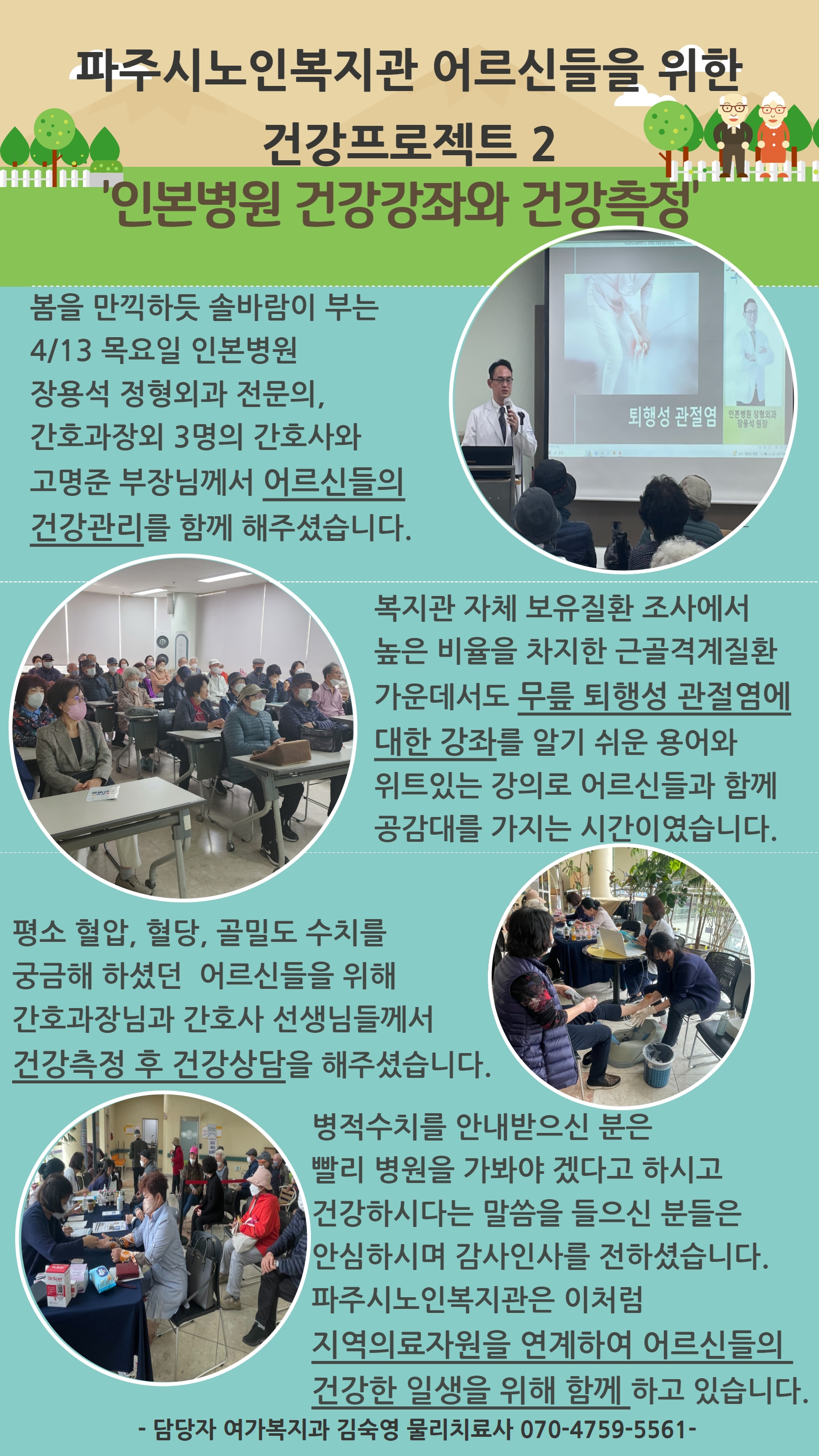 파주시노인복지관 어르신들을 위한
건강프로젝트 2
'인본병원 건강강좌와 건강측정'

봄을 만끽하듯 솔바람이 부는 4/13 목요일 인본병원 장용석 정형외과 전문의, 간호과장외 3명의 간호사와 고명준 부장님께서 어르신들의 건강관리를 함께 해주셨습니다.

퇴행성 관절염

인본병원 정형외과 장용석 원장

복지관 자체 보유질환 조사에서 높은 비율을 차지한 근골격계질환 가운데서도 무릎 퇴행성 관절염에 대한 강좌를 알기 쉬운 용어와 위트있는 강의로 어르신들과 함께 공감대를 가지는 시간이였습니다.

평소 혈압, 혈당, 골밀도 수치를 궁금해 하셨던 어르신들을 위해 간호과장님과 간호사 선생님들께서 건강측정 후 건강상담을 해주셨습니다.

병적수치를 안내받으신 분은 빨리 병원을 가봐야 겠다고 하시고 건강하시다는 말씀을 들으신 분들은 안심하시며 감사인사를 전하셨습니다.
파주시노인복지관은 이처럼 지역의료자원을 연계하여 어르신들의 건강한 일생을 위해 함께 하고 있습니다.

- 담당자 여가복지과 김숙영 물리치료사 070-4759-5561-